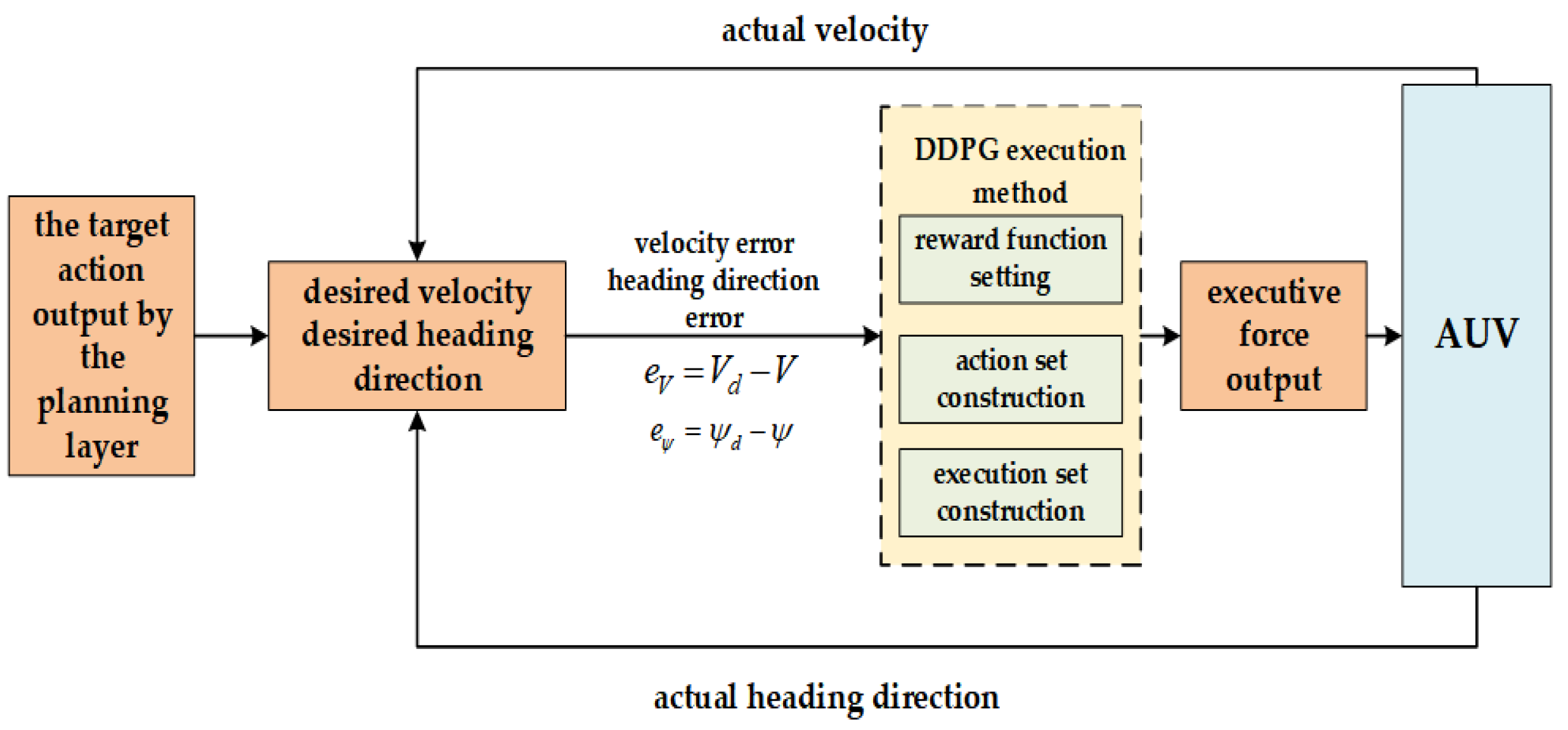 actual velocity

the target action output by the planning layer

desired velocity desired heading direction

velocity error heading direction error

$e_V = V_d - V$

$e_\psi = \psi_d - \psi$

DDPG execution method

reward function setting

action set construction

execution set construction

executive force output

AUV

actual heading direction